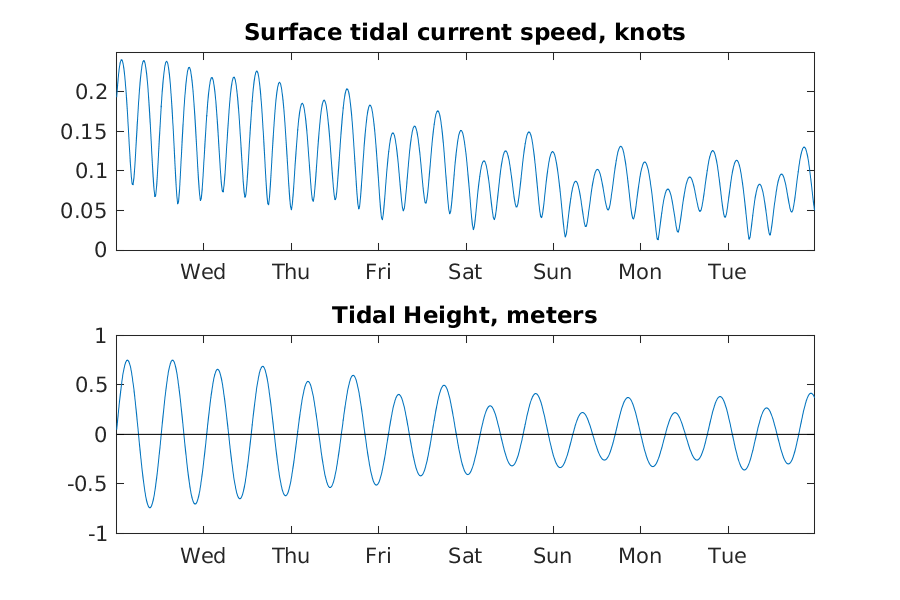 Surface tidal current speed, knots

0.2
0.15
0.1
0.05
0

Wed Thu Fri Sat Sun Mon Tue

Tidal Height, meters

1
0.5
0
-0.5
-1

Wed Thu Fri Sat Sun Mon Tue